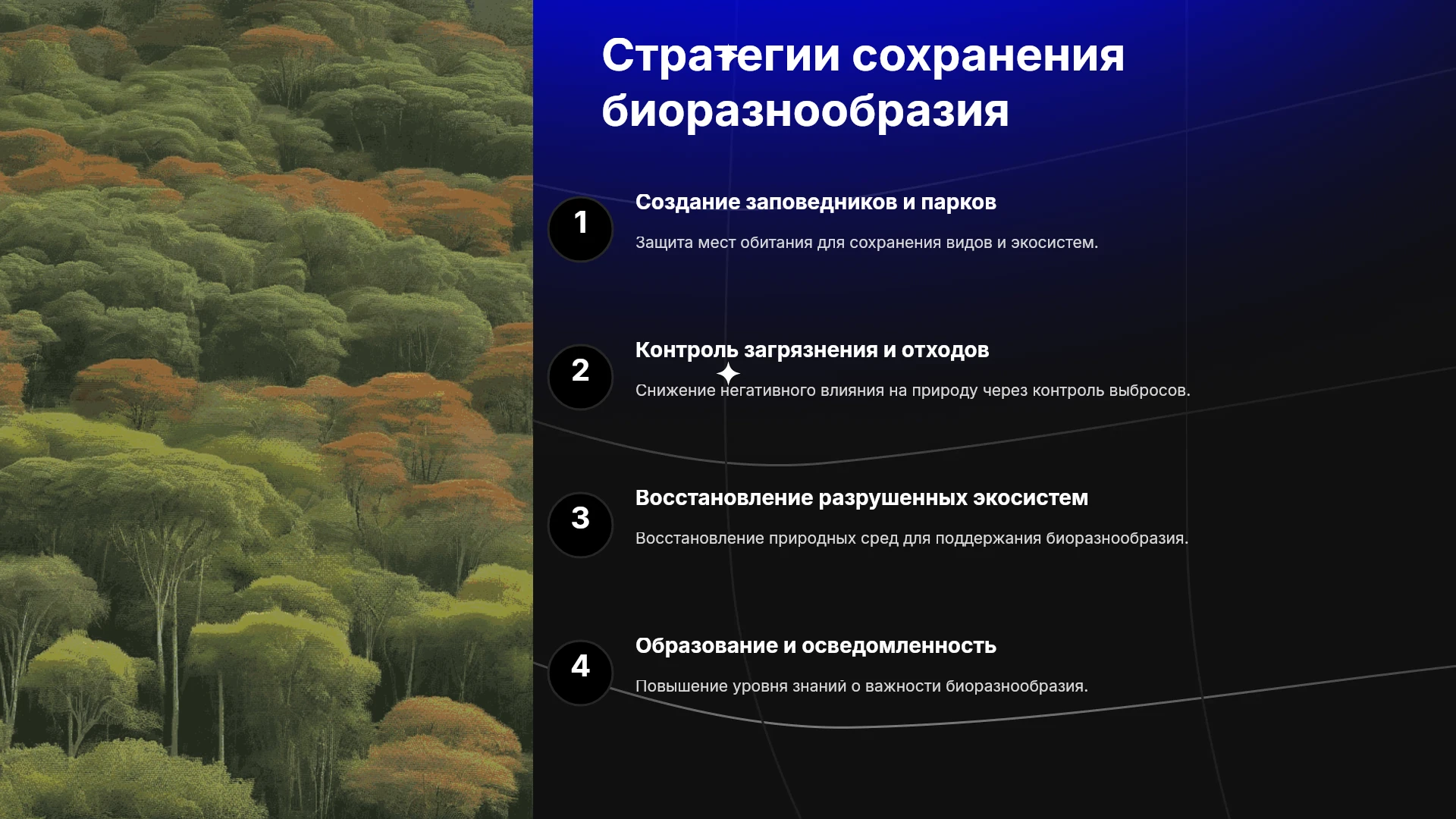 Стратегии сохранения биоразнообразия

1

Создание заповедников и парков

Защита мест обитания для сохранения видов и экосистем.

2

Контроль загрязнения и отходов

Снижение негативного влияния на природу через контроль выбросов.

3

Восстановление разрушенных экосистем

Восстановление природных сред для поддержания биоразнообразия.

4

Образование и осведомленность

Повышение уровня знаний о важности биоразнообразия.